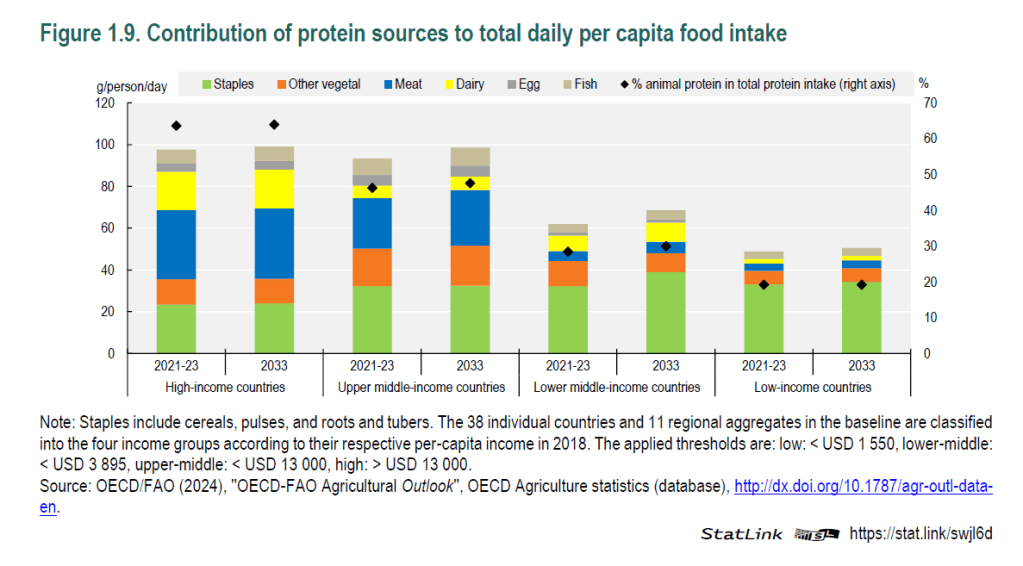 Figure 1.9. Contribution of protein sources to total daily per capita food intake

g/person/day

Staples Other vegetal Meat Dairy Egg Fish % animal protein in total protein intake (right axis)

%

120
100
80
60
40
20
0

70
60
50
40
30
20
10
0

2021-23 2033 2021-23 2033 2021-23 2033 2021-23 2033

High-income countries Upper middle-income countries Lower middle-income countries Low-income countries

Note: Staples include cereals, pulses, and roots and tubers. The 38 individual countries and 11 regional aggregates in the baseline are classified into the four income groups according to their respective per-capita income in 2018. The applied thresholds are: low: < USD 1 550, lower-middle: < USD 3 895, upper-middle: < USD 13 000, high: > USD 13 000.
Source: OECD/FAO (2024), "OECD-FAO Agricultural Outlook", OECD Agriculture statistics (database), http://dx.doi.org/10.1787/agr-outl-data-en.

StatLink https://stat.link/swjl6d